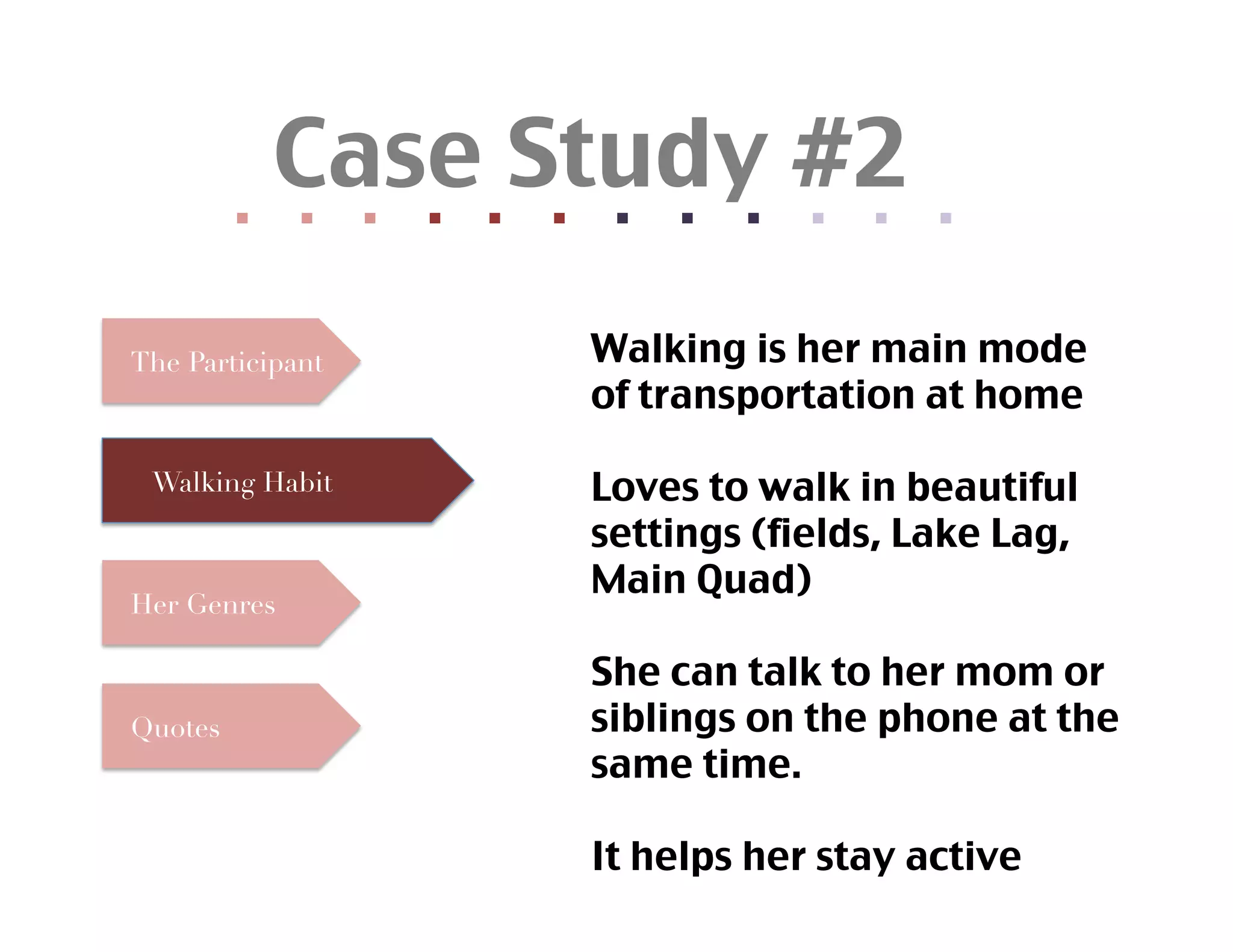 Case Study #2

The Participant

Walking Habit

Her Genres

Quotes

Walking is her main mode of transportation at home

Loves to walk in beautiful settings (fields, Lake Lag, Main Quad)

She can talk to her mom or siblings on the phone at the same time.

It helps her stay active